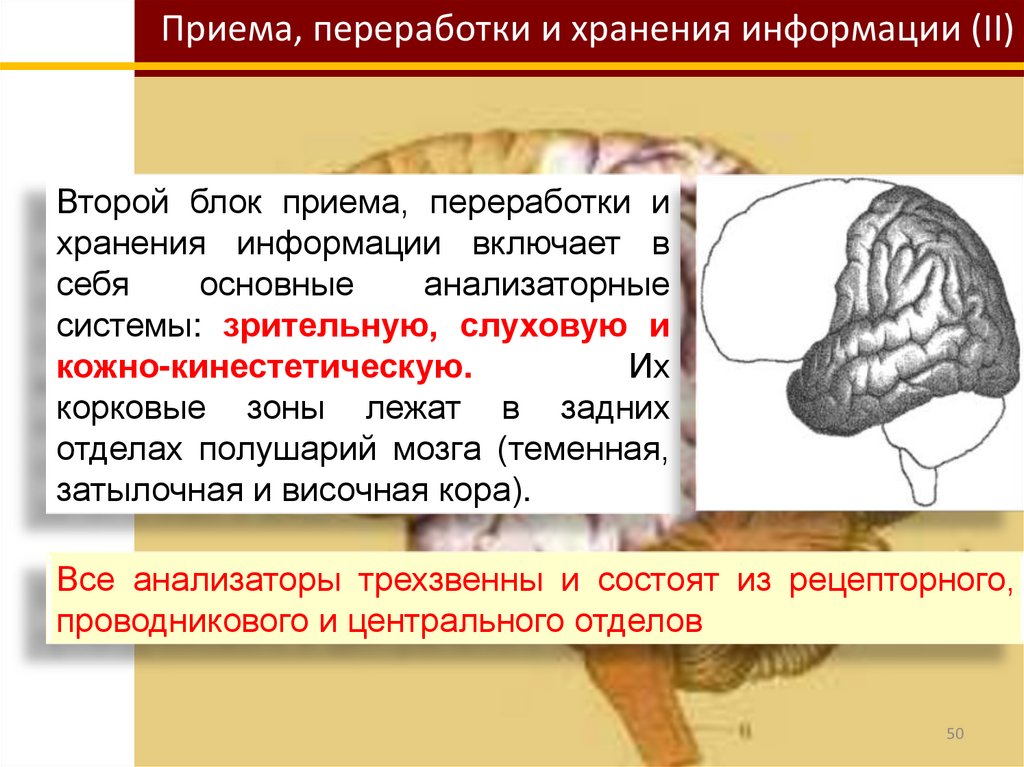 Приема, переработки и хранения информации (II)

Второй блок приема, переработки и хранения информации включает в себя основные анализаторные системы: зрительную, слуховую и кожно-кинестетическую. Их корковые зоны лежат в задних отделах полушарий мозга (теменная, затылочная и височная кора).

Все анализаторы трехзвенны и состоят из рецепторного, проводникового и центрального отделов

50